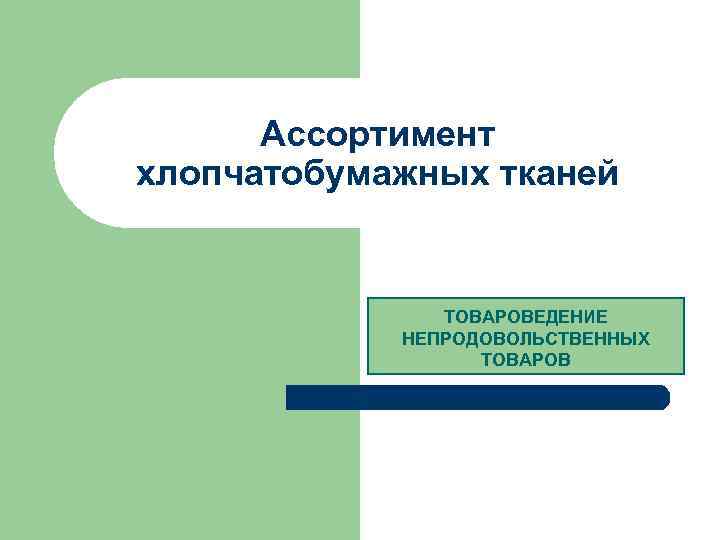 Ассортимент хлопчатобумажных тканей

ТОВАРОВЕДЕНИЕ НЕПРОДОВОЛЬСТВЕННЫХ ТОВАРОВ